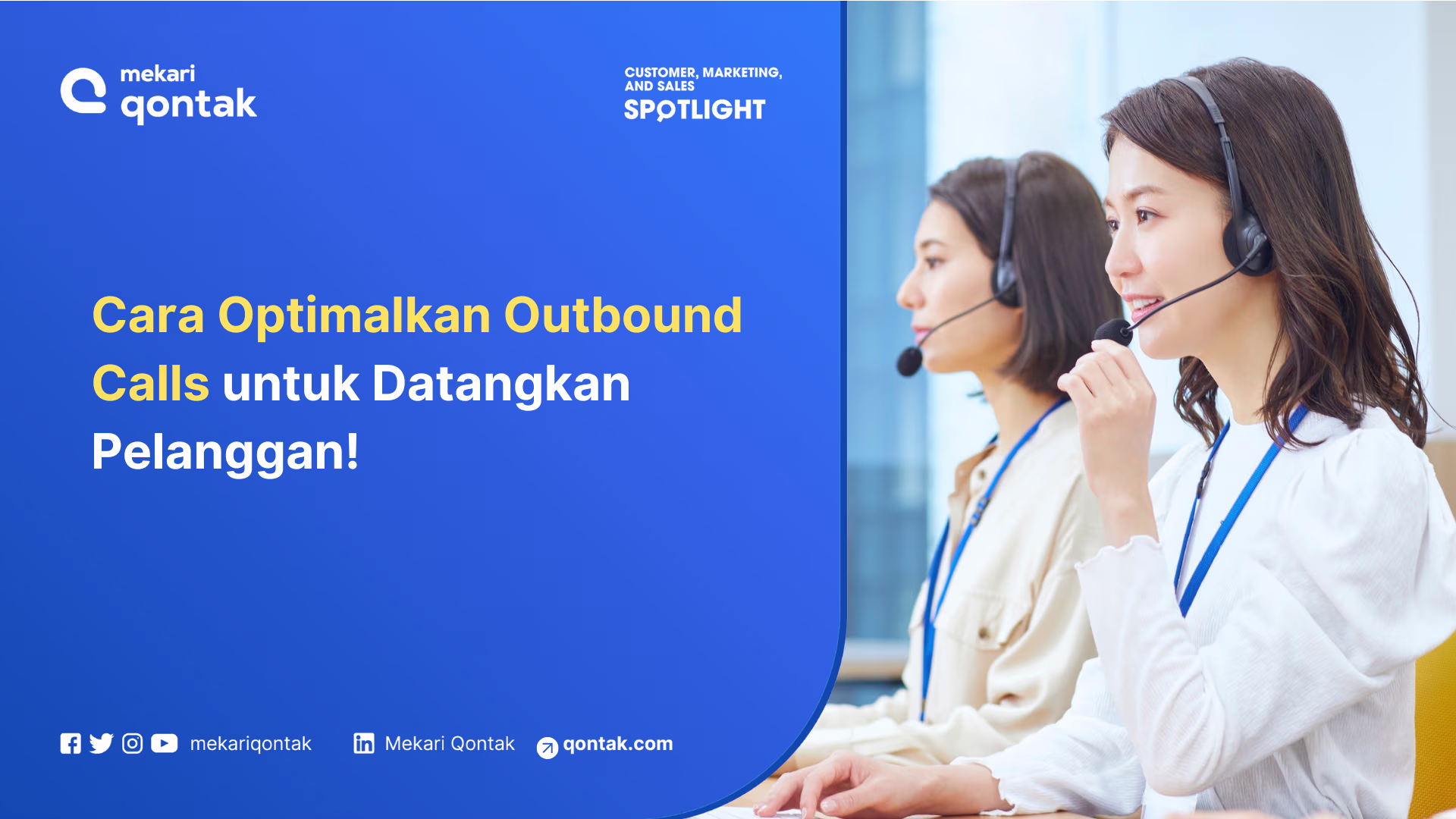 mekari qontak

CUSTOMER, MARKETING, AND SALES
SPOTLIGHT

Cara Optimalkan Outbound Calls untuk Datangkan Pelanggan!

mekariqontak Mekari Qontak qontak.com